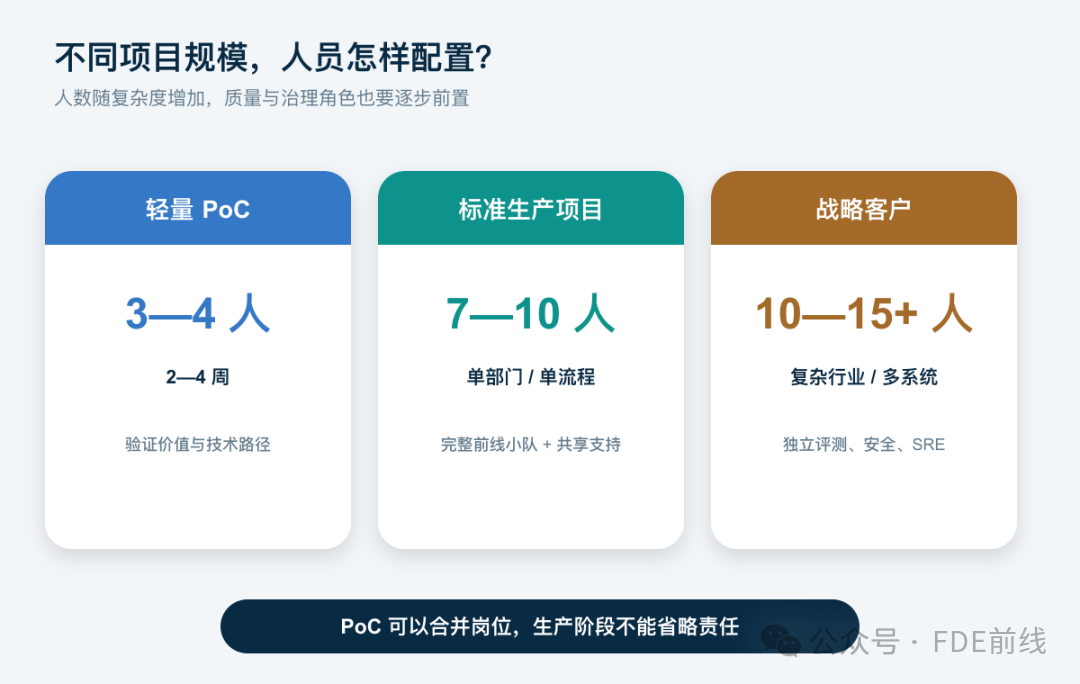 不同项目规模，人员怎样配置?
人数随复杂度增加，质量与治理角色也要逐步前置

轻量 PoC
3—4 人
2—4 周
验证价值与技术路径

标准生产项目
7—10 人
单部门 / 单流程
完整前线小队 + 共享支持

战略客户
10—15+ 人
复杂行业 / 多系统
独立评测、安全、SRE

PoC 可以合并岗位，生产阶段不能省略责任

公众号 · FDE前线